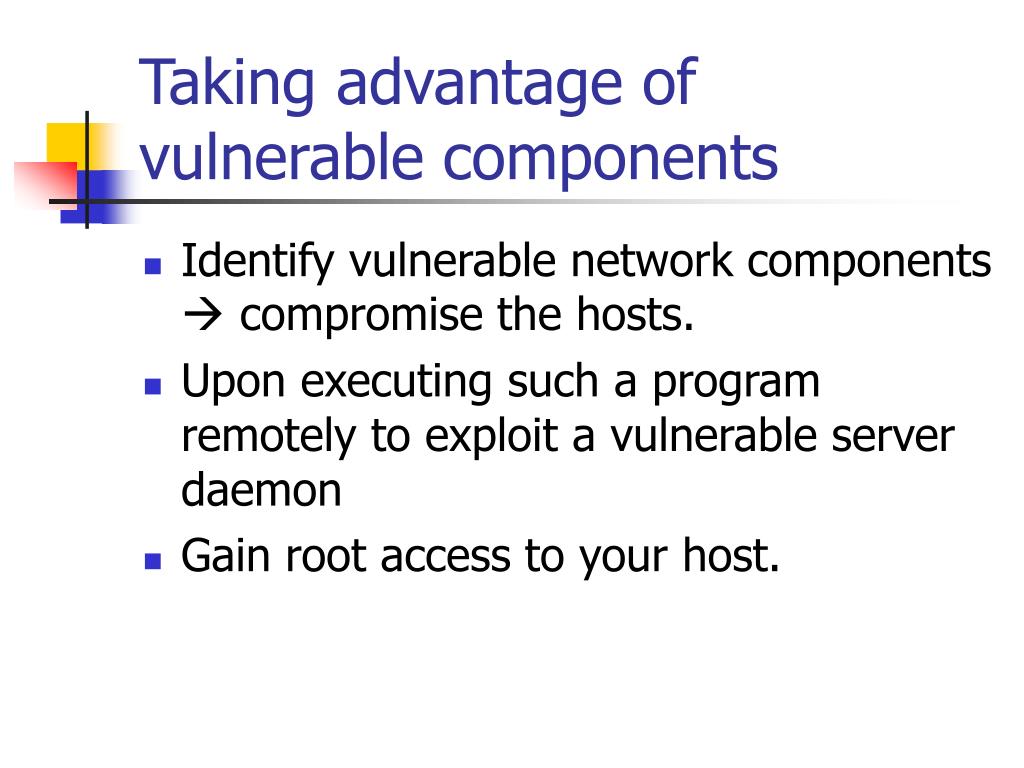 Taking advantage of vulnerable components

- Identify vulnerable network components → compromise the hosts.
- Upon executing such a program remotely to exploit a vulnerable server daemon
- Gain root access to your host.